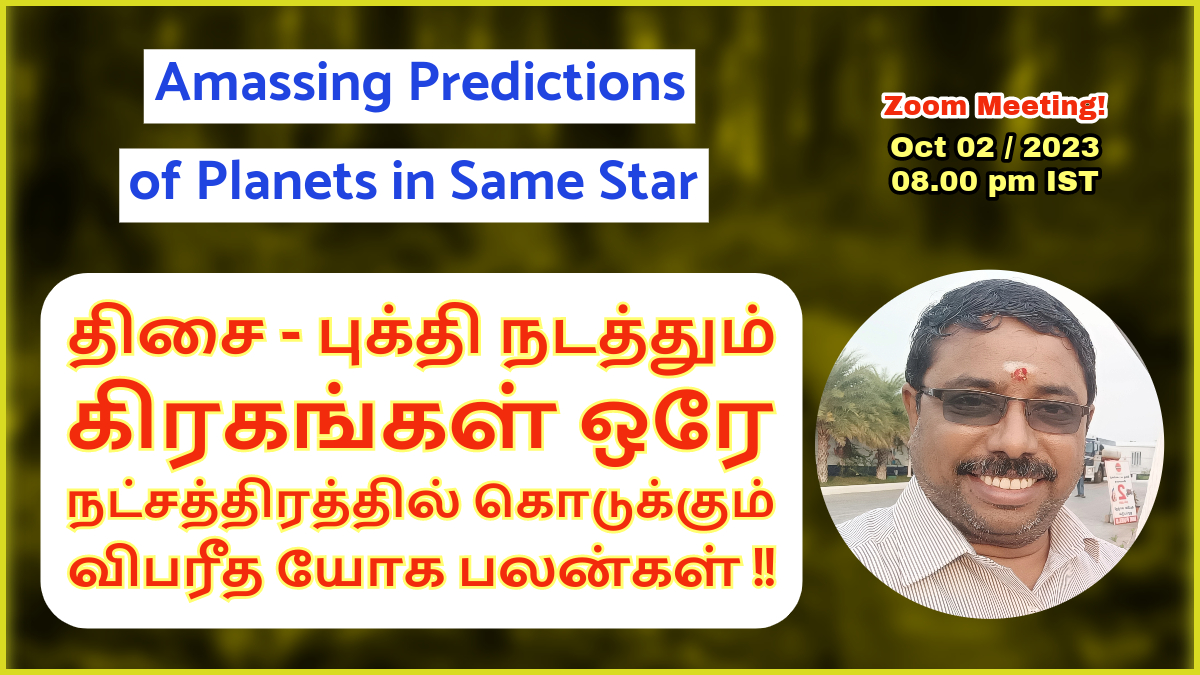 Amassing Predictions
of Planets in Same Star

Zoom Meeting!
Oct 02 / 2023
08.00 pm IST

திசை - புக்தி நடத்தும் கிரகங்கள் ஒரே நட்சத்திரத்தில் கொடுக்கும் விபரீத யோக பலன்கள் !!